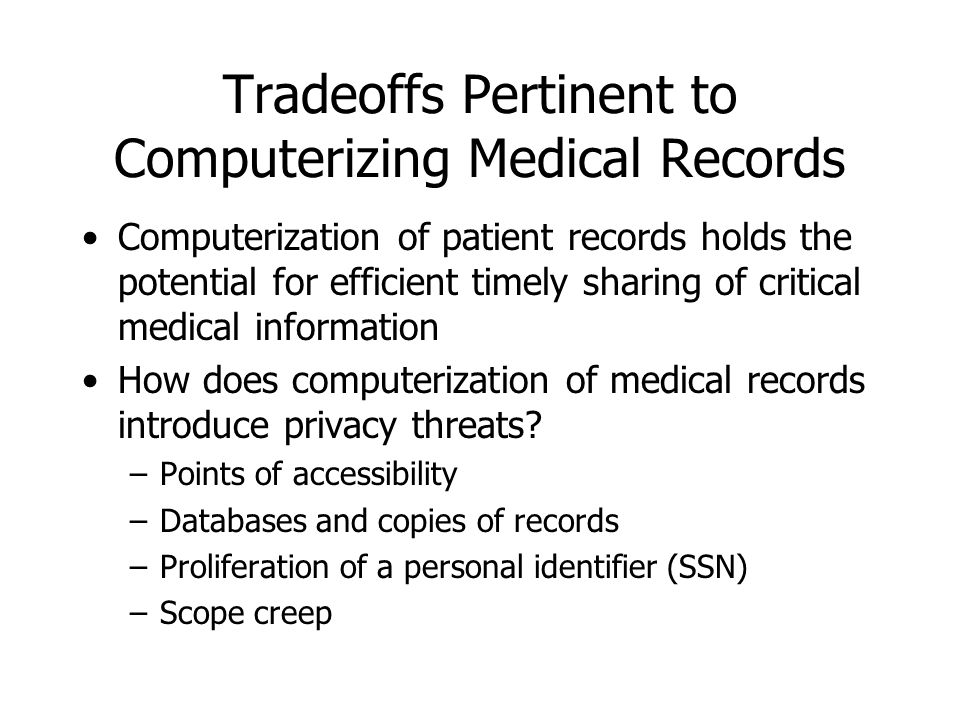 Tradeoffs Pertinent to Computerizing Medical Records

• Computerization of patient records holds the potential for efficient timely sharing of critical medical information

• How does computerization of medical records introduce privacy threats?
  – Points of accessibility
  – Databases and copies of records
  – Proliferation of a personal identifier (SSN)
  – Scope creep